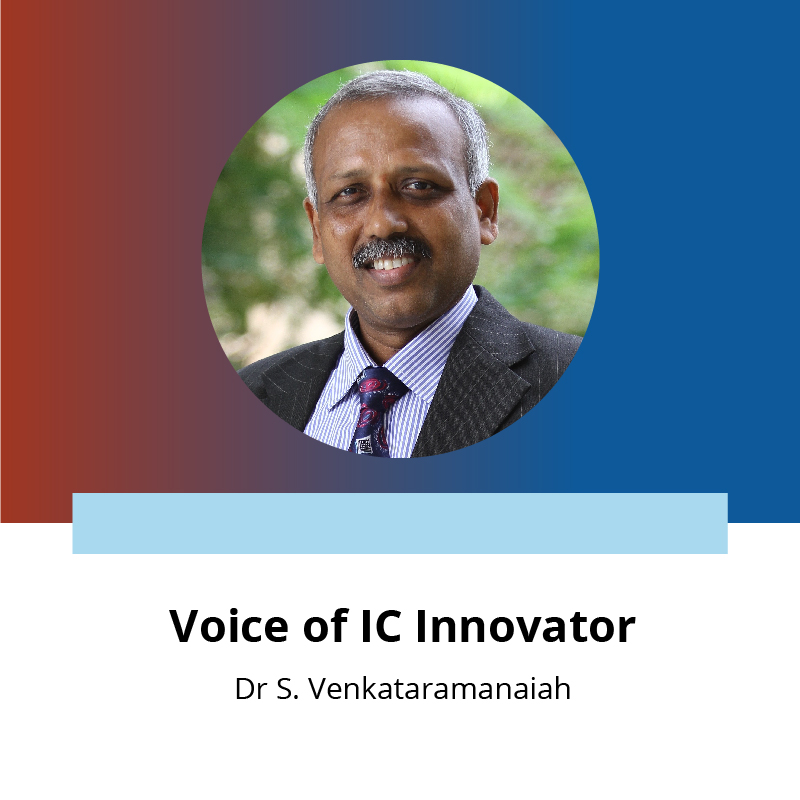 Voice of IC Innovator

Dr S. Venkataramanaiah